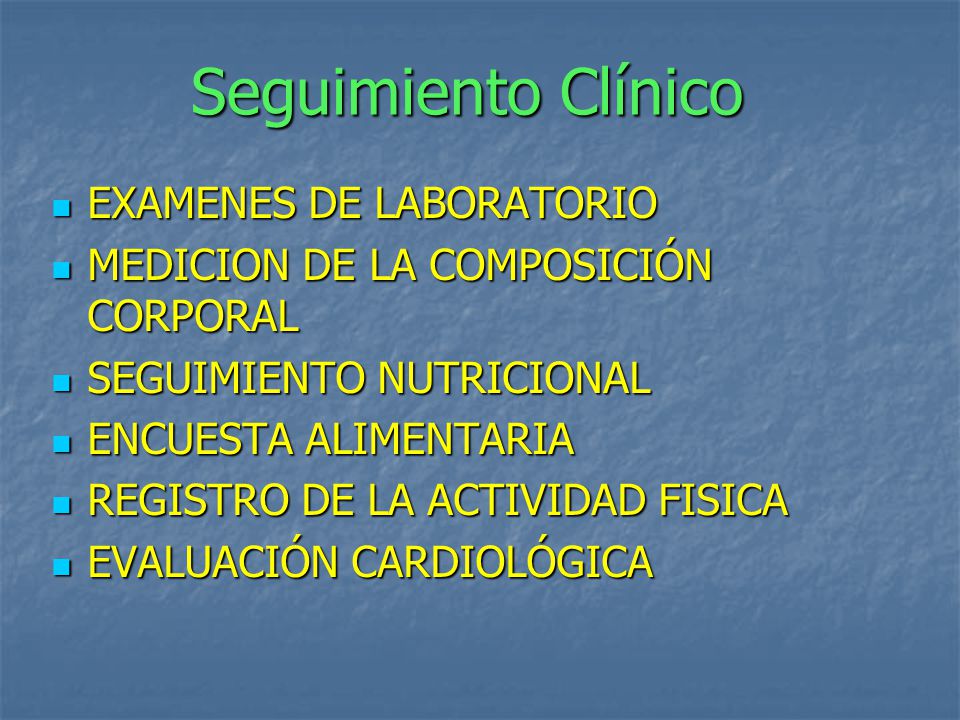 Seguimiento Clínico

- EXAMENES DE LABORATORIO
- MEDICION DE LA COMPOSICIÓN CORPORAL
- SEGUIMIENTO NUTRICIONAL
- ENCUESTA ALIMENTARIA
- REGISTRO DE LA ACTIVIDAD FISICA
- EVALUACIÓN CARDIOLÓGICA